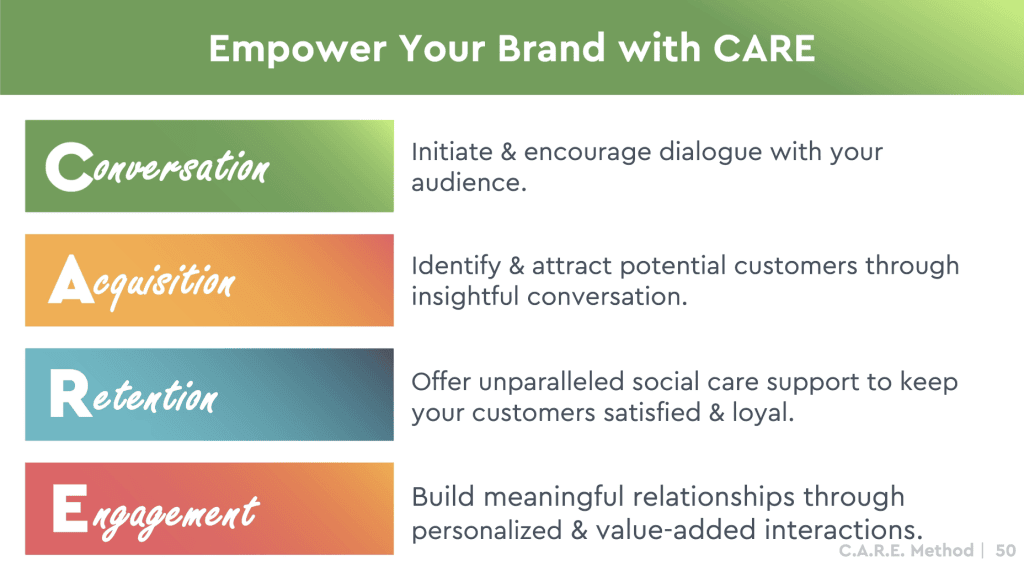 Empower Your Brand with CARE

Conversation

Initiate & encourage dialogue with your audience.

Acquisition

Identify & attract potential customers through insightful conversation.

Retention

Offer unparalleled social care support to keep your customers satisfied & loyal.

Engagement

Build meaningful relationships through personalized & value-added interactions.

C.A.R.E. Method | 50